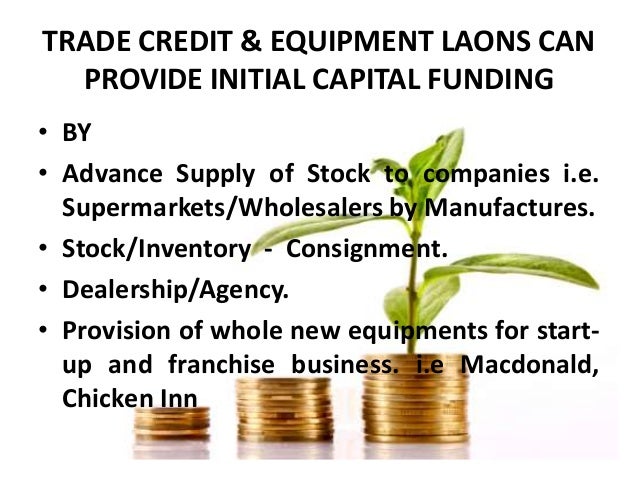 TRADE CREDIT & EQUIPMENT LAONS CAN PROVIDE INITIAL CAPITAL FUNDING

• BY
• Advance Supply of Stock to companies i.e. Supermarkets/Wholesalers by Manufactures.
• Stock/Inventory - Consignment.
• Dealership/Agency.
• Provision of whole new equipments for start-up and franchise business. i.e Macdonald, Chicken Inn